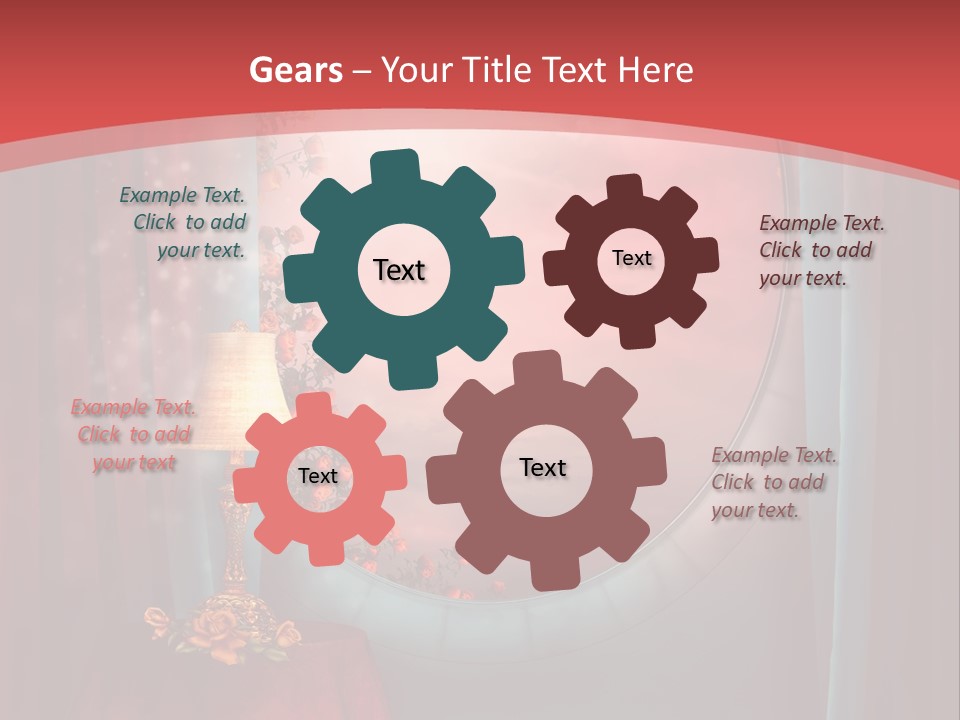 Gears – Your Title Text Here

Example Text. Click to add your text.

Text

Text

Example Text. Click to add your text.

Example Text. Click to add your text

Text

Text

Example Text. Click to add your text.